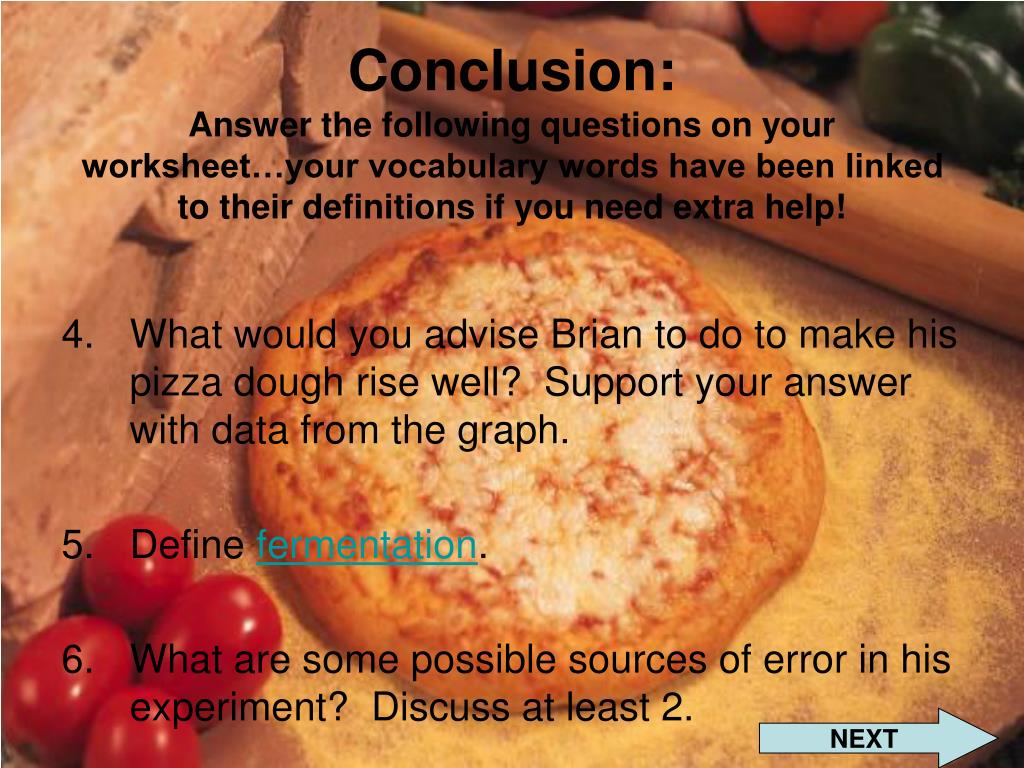 Conclusion:
Answer the following questions on your worksheet…your vocabulary words have been linked to their definitions if you need extra help!

4. What would you advise Brian to do to make his pizza dough rise well? Support your answer with data from the graph.

5. Define fermentation.

6. What are some possible sources of error in his experiment? Discuss at least 2.

NEXT